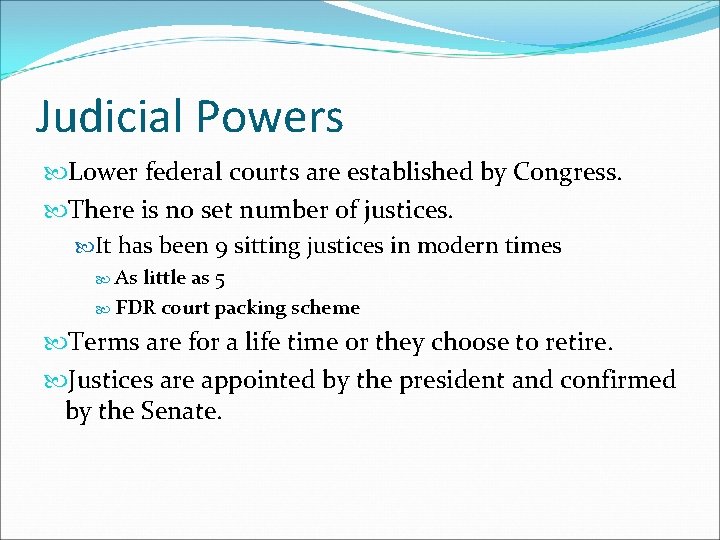 Judicial Powers

Lower federal courts are established by Congress.

There is no set number of justices.

It has been 9 sitting justices in modern times

As little as 5

FDR court packing scheme

Terms are for a life time or they choose to retire.

Justices are appointed by the president and confirmed by the Senate.